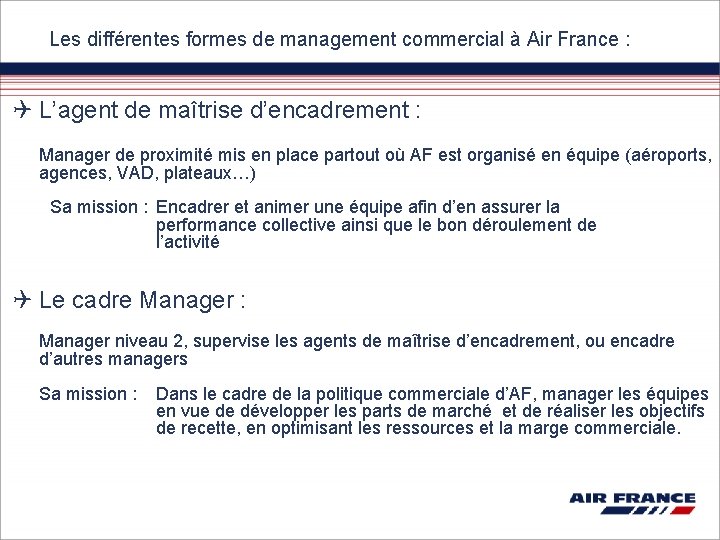 Les différentes formes de management commercial à Air France :

L’agent de maîtrise d’encadrement :

Manager de proximité mis en place partout où AF est organisé en équipe (aéroports, agences, VAD, plateaux…)

Sa mission : Encadrer et animer une équipe afin d’en assurer la performance collective ainsi que le bon déroulement de l’activité

Le cadre Manager :

Manager niveau 2, supervise les agents de maîtrise d’encadrement, ou encadre d’autres managers

Sa mission : Dans le cadre de la politique commerciale d’AF, manager les équipes en vue de développer les parts de marché et de réaliser les objectifs de recette, en optimisant les ressources et la marge commerciale.

AIR FRANCE